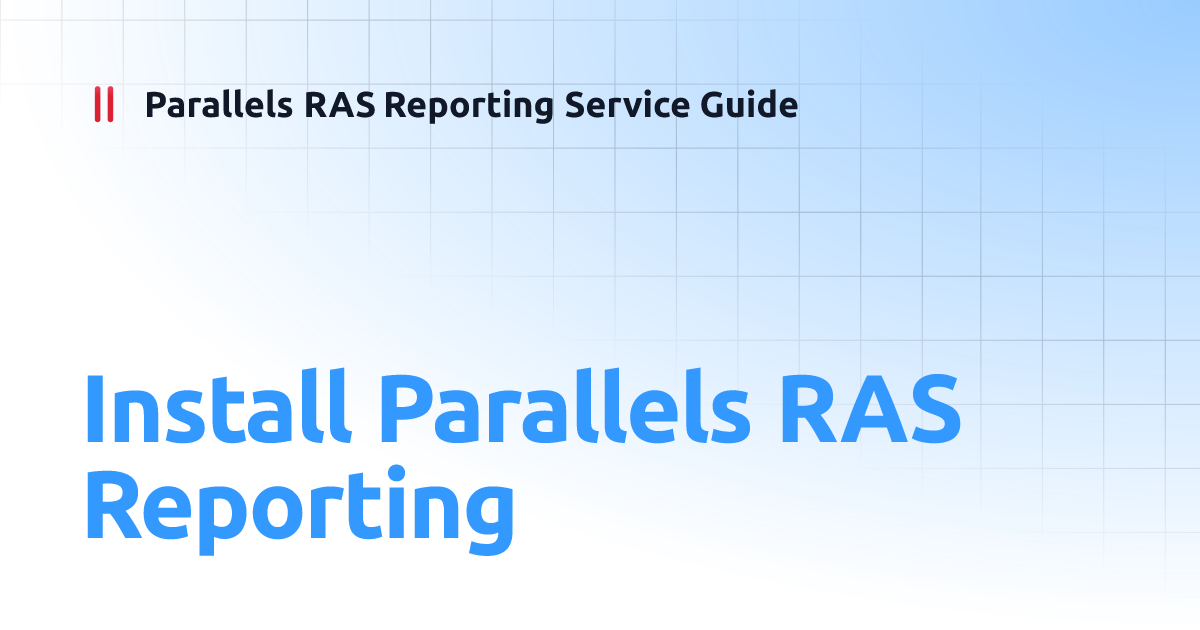 Parallels RAS Reporting Service Guide

Install Parallels RAS Reporting